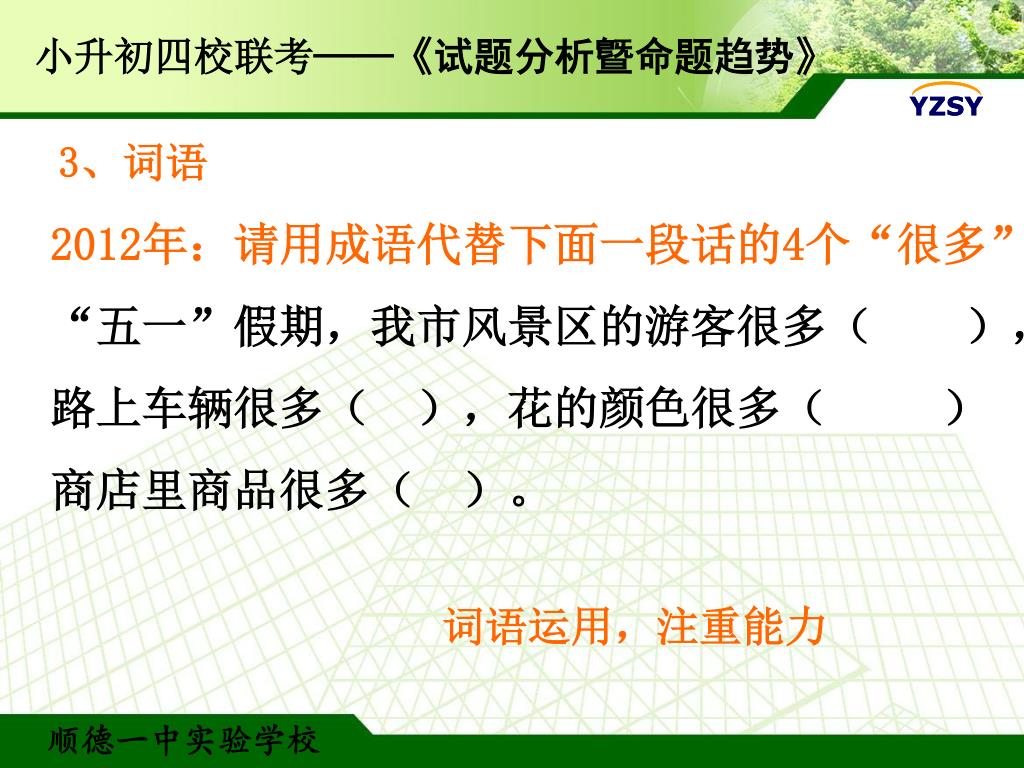 小升初四校联考——《试题分析暨命题趋势》

YZSY

3、词语

2012年：请用成语代替下面一段话的4个“很多”

“五一”假期，我市风景区的游客很多（ ），路上车辆很多（ ），花的颜色很多（ ）商店里商品很多（ ）。

词语运用，注重能力

顺德一中实验学校